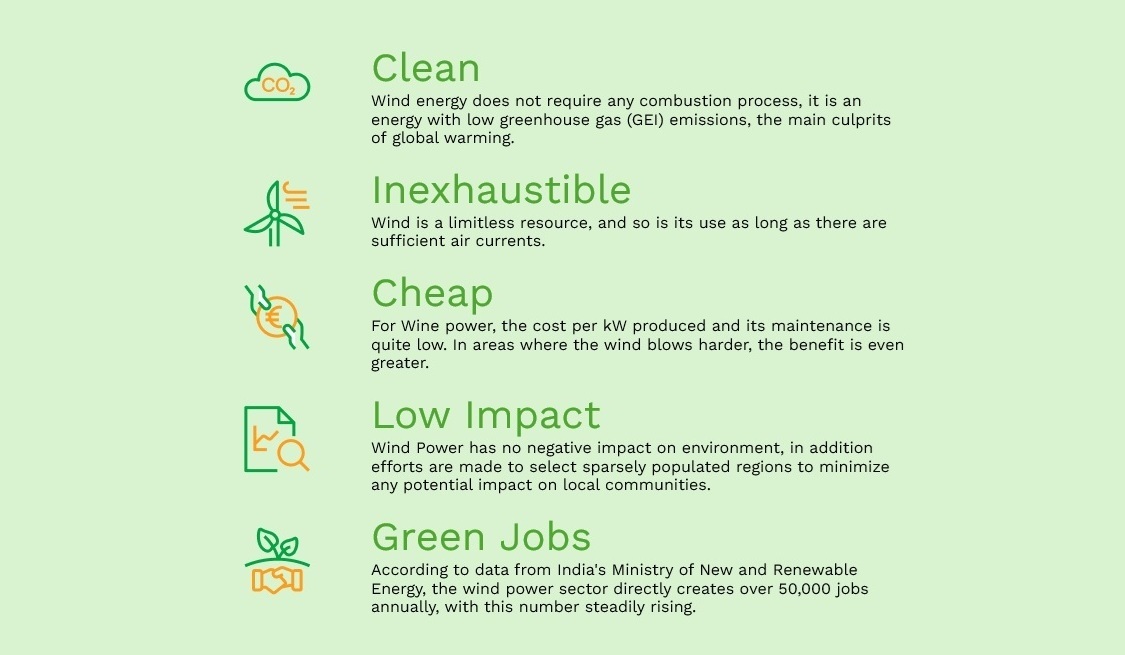 $CO_2$

Clean

Wind energy does not require any combustion process, it is an energy with low greenhouse gas (GEI) emissions, the main culprits of global warming.

Inexhaustible

Wind is a limitless resource, and so is its use as long as there are sufficient air currents.

€

Cheap

For Wine power, the cost per kW produced and its maintenance is quite low. In areas where the wind blows harder, the benefit is even greater.

Low Impact

Wind Power has no negative impact on environment, in addition efforts are made to select sparsely populated regions to minimize any potential impact on local communities.

Green Jobs

According to data from India's Ministry of New and Renewable Energy, the wind power sector directly creates over 50,000 jobs annually, with this number steadily rising.